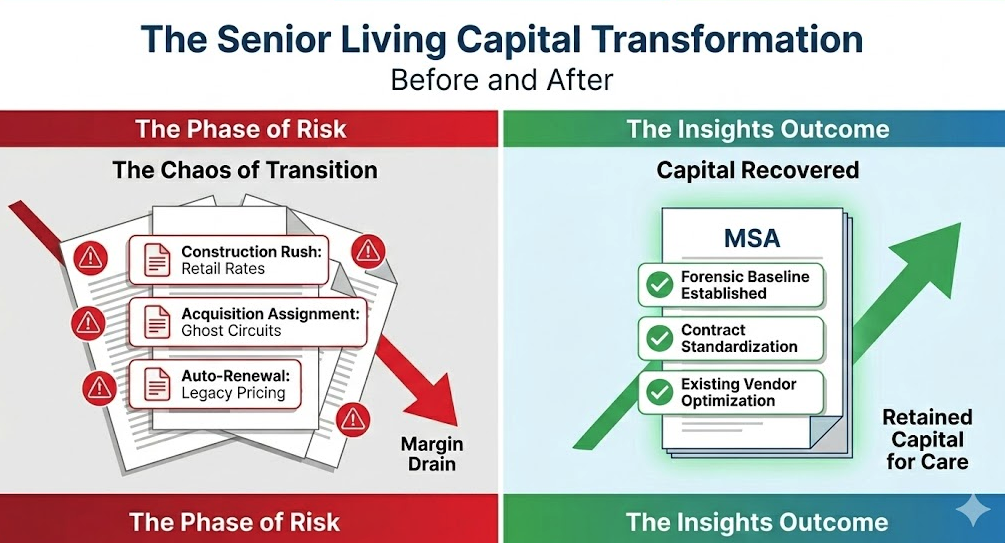 The Senior Living Capital Transformation
Before and After

The Phase of Risk

The Chaos of Transition

Construction Rush: Retail Rates

Acquisition Assignment: Ghost Circuits

Auto-Renewal: Legacy Pricing

Margin Drain

The Phase of Risk

The Insights Outcome

Capital Recovered

MSA

Forensic Baseline Established

Contract Standardization

Existing Vendor Optimization

Retained Capital for Care

The Insights Outcome